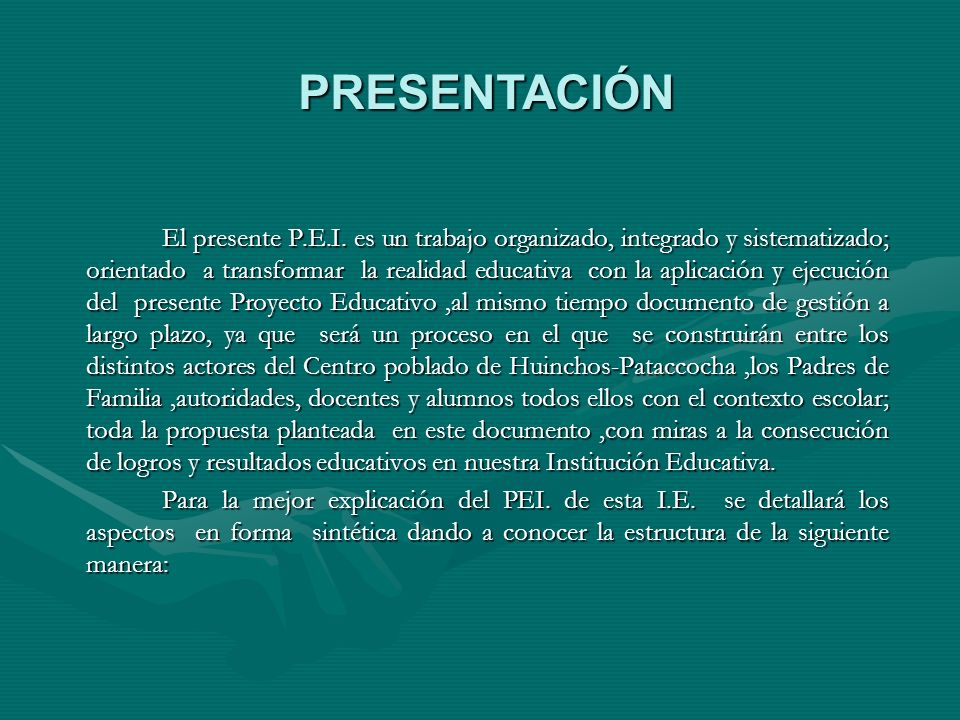 PRESENTACIÓN

El presente P.E.I. es un trabajo organizado, integrado y sistematizado; orientado a transformar la realidad educativa con la aplicación y ejecución del presente Proyecto Educativo ,al mismo tiempo documento de gestión a largo plazo, ya que será un proceso en el que se construirán entre los distintos actores del Centro poblado de Huinchos-Pataccocha ,los Padres de Familia ,autoridades, docentes y alumnos todos ellos con el contexto escolar; toda la propuesta planteada en este documento ,con miras a la consecución de logros y resultados educativos en nuestra Institución Educativa.

Para la mejor explicación del PEI. de esta I.E. se detallará los aspectos en forma sintética dando a conocer la estructura de la siguiente manera: